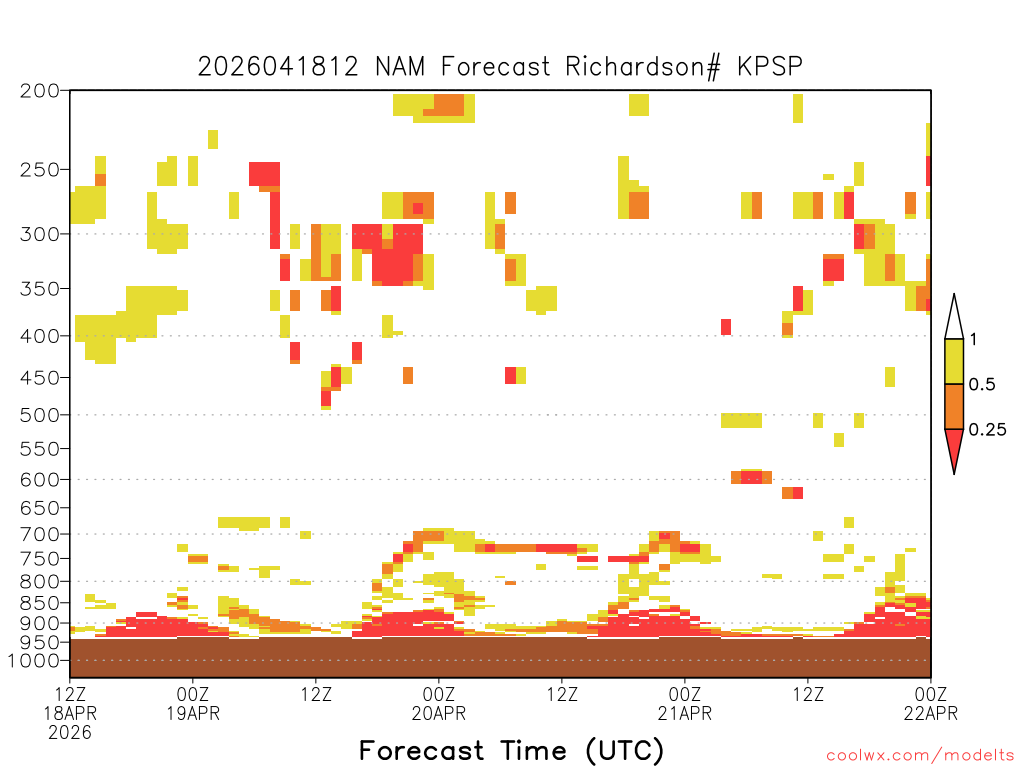 2026041812 NAM Forecast Richardson# KPSP

200
250
300
350
400
450
500
550
600
650
700
750
800
850
900
950
1000

1
0.5
0.25

12Z 18APR 2026
00Z 19APR
12Z
00Z 20APR
12Z
00Z 21APR
12Z
00Z 22APR

Forecast Time (UTC)

coolwx.com/modelts